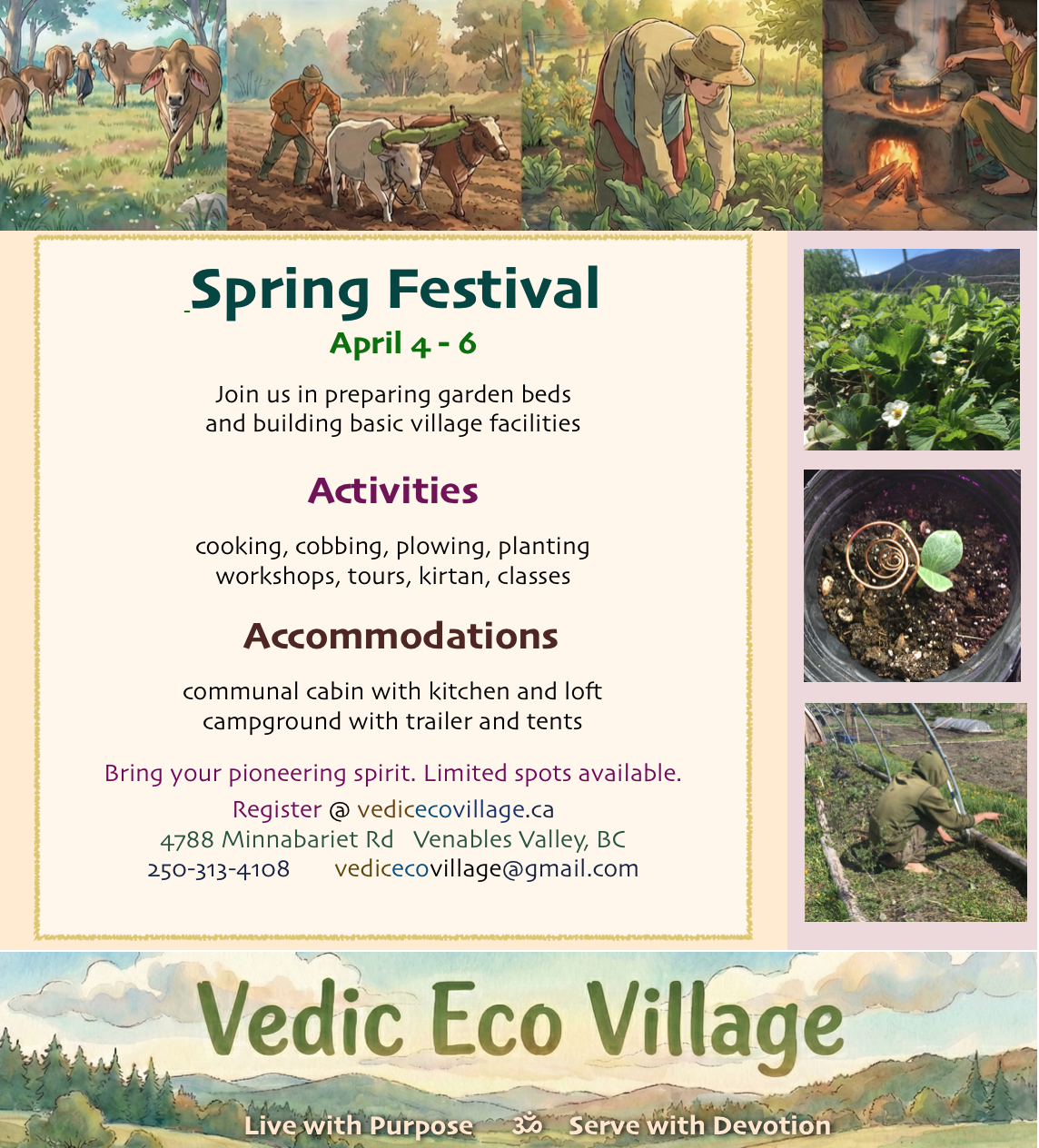 Spring Festival
April 4 - 6

Join us in preparing garden beds and building basic village facilities

Activities

cooking, cobbing, plowing, planting
workshops, tours, kirtan, classes

Accommodations

communal cabin with kitchen and loft
campground with trailer and tents

Bring your pioneering spirit. Limited spots available.

Register @ vedicecovillage.ca
4788 Minnabariet Rd Venables Valley, BC
250-313-4108 vedicecovillage@gmail.com

Vedic Eco Village

Live with Purpose ॐ Serve with Devotion